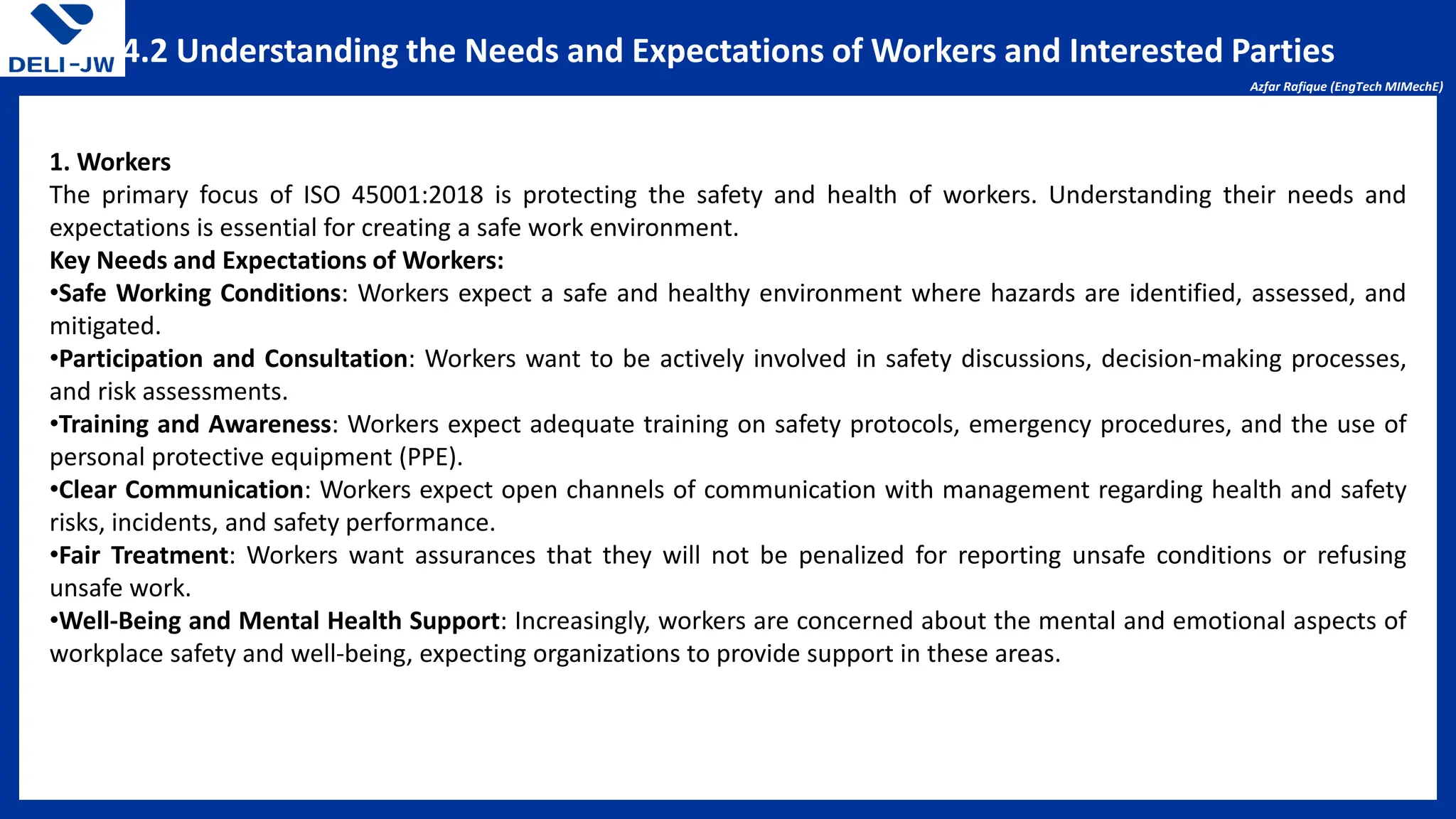 DELI-JW

4.2 Understanding the Needs and Expectations of Workers and Interested Parties

Azfar Rafique (EngTech MIMechE)

1. Workers
The primary focus of ISO 45001:2018 is protecting the safety and health of workers. Understanding their needs and expectations is essential for creating a safe work environment.
Key Needs and Expectations of Workers:
•Safe Working Conditions: Workers expect a safe and healthy environment where hazards are identified, assessed, and mitigated.
•Participation and Consultation: Workers want to be actively involved in safety discussions, decision-making processes, and risk assessments.
•Training and Awareness: Workers expect adequate training on safety protocols, emergency procedures, and the use of personal protective equipment (PPE).
•Clear Communication: Workers expect open channels of communication with management regarding health and safety risks, incidents, and safety performance.
•Fair Treatment: Workers want assurances that they will not be penalized for reporting unsafe conditions or refusing unsafe work.
•Well-Being and Mental Health Support: Increasingly, workers are concerned about the mental and emotional aspects of workplace safety and well-being, expecting organizations to provide support in these areas.